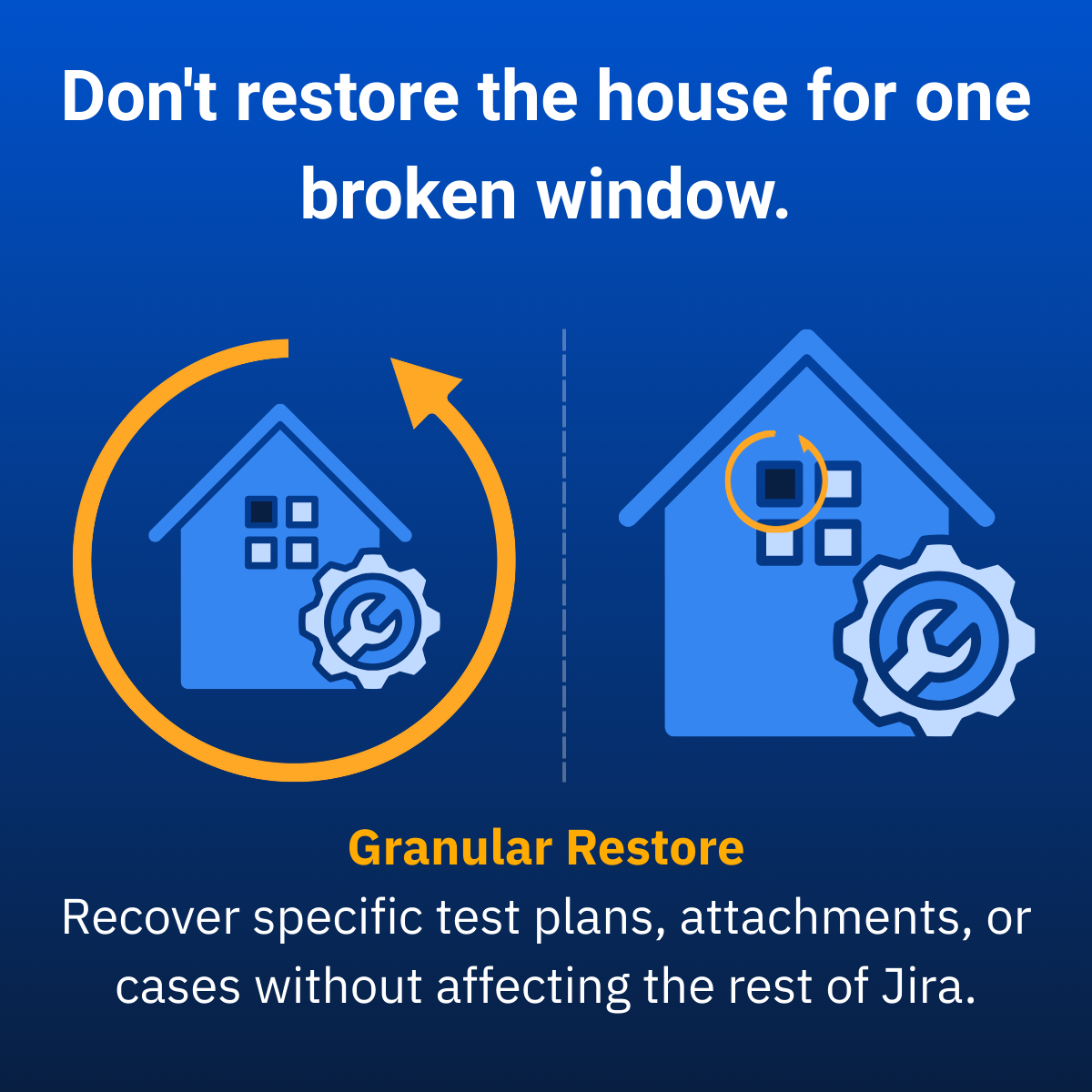 Don't restore the house for one broken window.

Granular Restore
Recover specific test plans, attachments, or cases without affecting the rest of Jira.